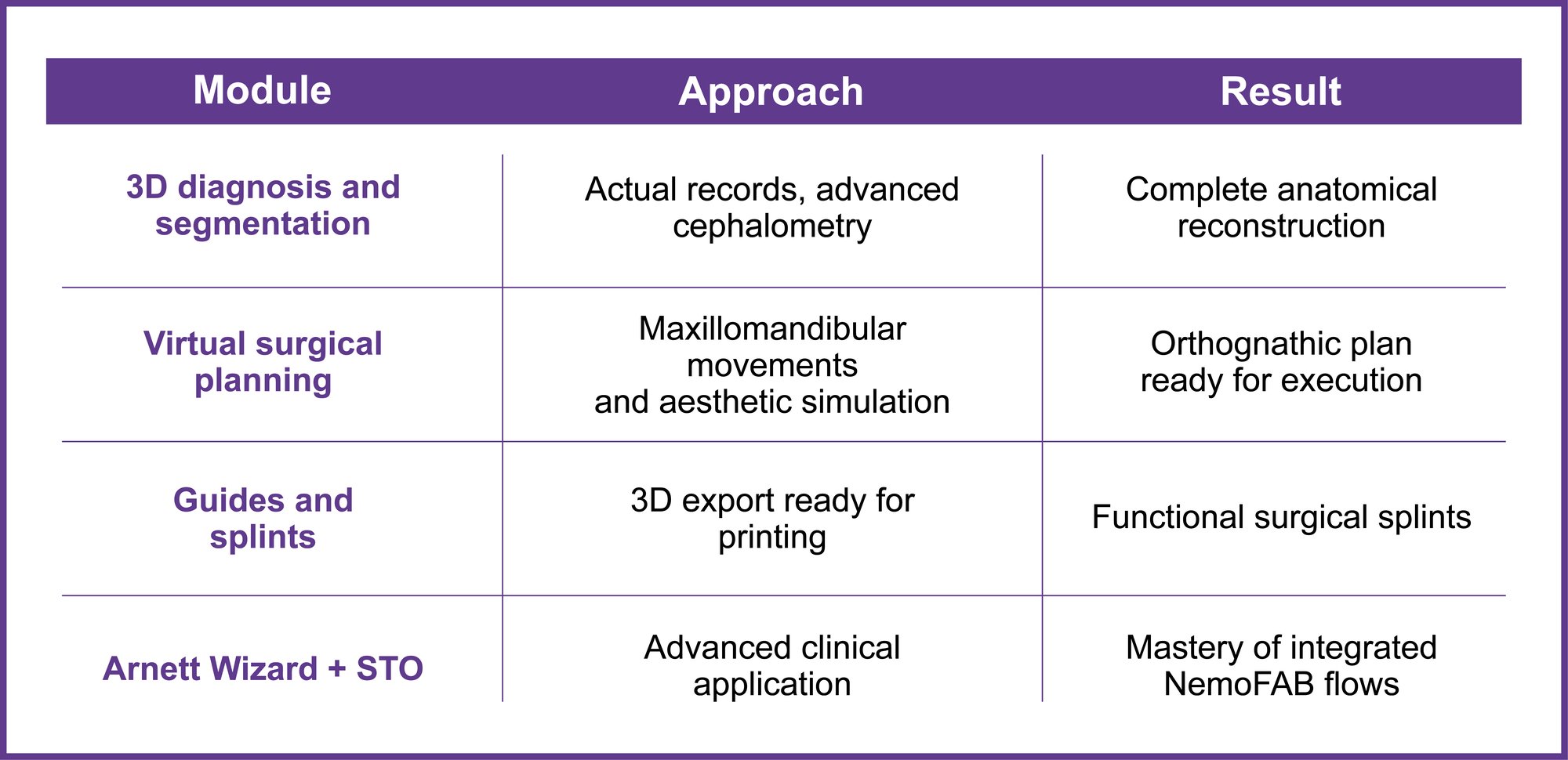 | Module | Approach | Result |
|---|---|---|
| 3D diagnosis and segmentation | Actual records, advanced cephalometry | Complete anatomical reconstruction |
| Virtual surgical planning | Maxillomandibular movements and aesthetic simulation | Orthognathic plan ready for execution |
| Guides and splints | 3D export ready for printing | Functional surgical splints |
| Arnett Wizard + STO | Advanced clinical application | Mastery of integrated NemoFAB flows |